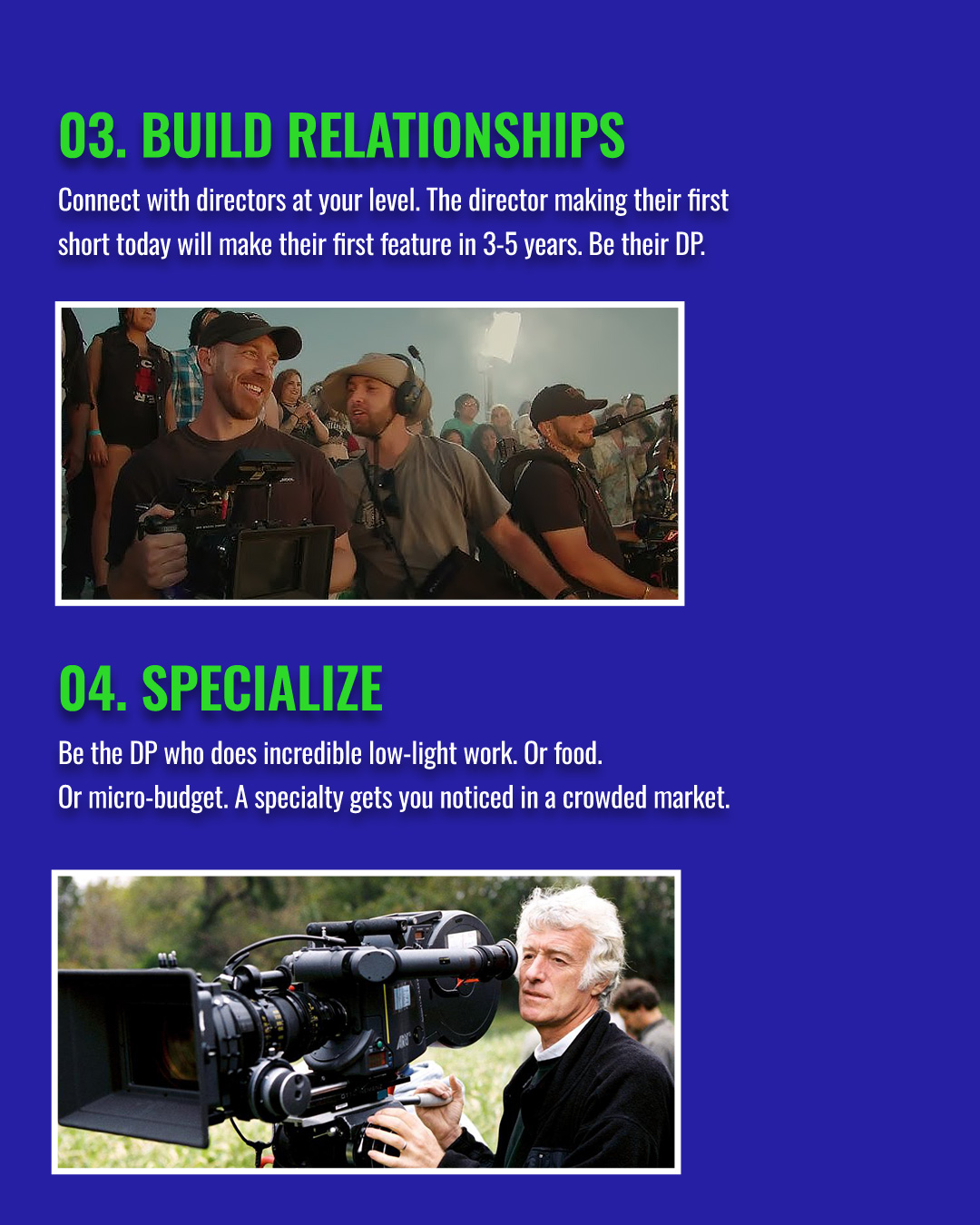 03. BUILD RELATIONSHIPS

Connect with directors at your level. The director making their first short today will make their first feature in 3-5 years. Be their DP.

04. SPECIALIZE

Be the DP who does incredible low-light work. Or food.
Or micro-budget. A specialty gets you noticed in a crowded market.